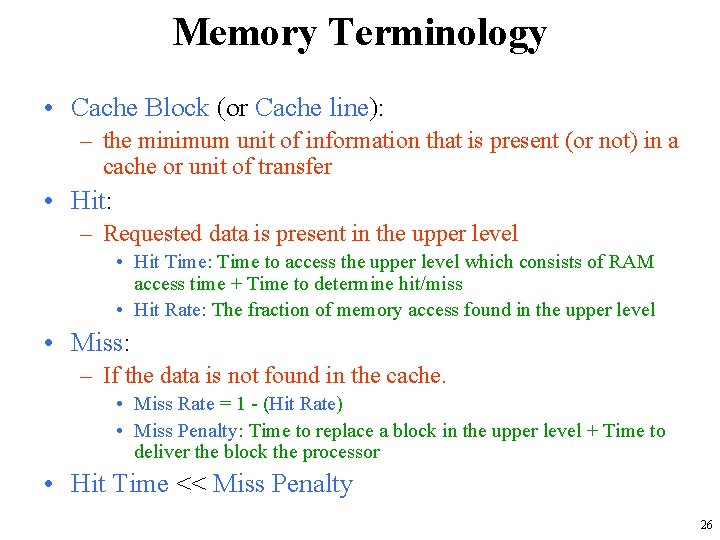 Memory Terminology

• Cache Block (or Cache line):
  – the minimum unit of information that is present (or not) in a cache or unit of transfer
• Hit:
  – Requested data is present in the upper level
    • Hit Time: Time to access the upper level which consists of RAM access time + Time to determine hit/miss
    • Hit Rate: The fraction of memory access found in the upper level
• Miss:
  – If the data is not found in the cache.
    • Miss Rate = 1 - (Hit Rate)
    • Miss Penalty: Time to replace a block in the upper level + Time to deliver the block the processor
• Hit Time << Miss Penalty

26